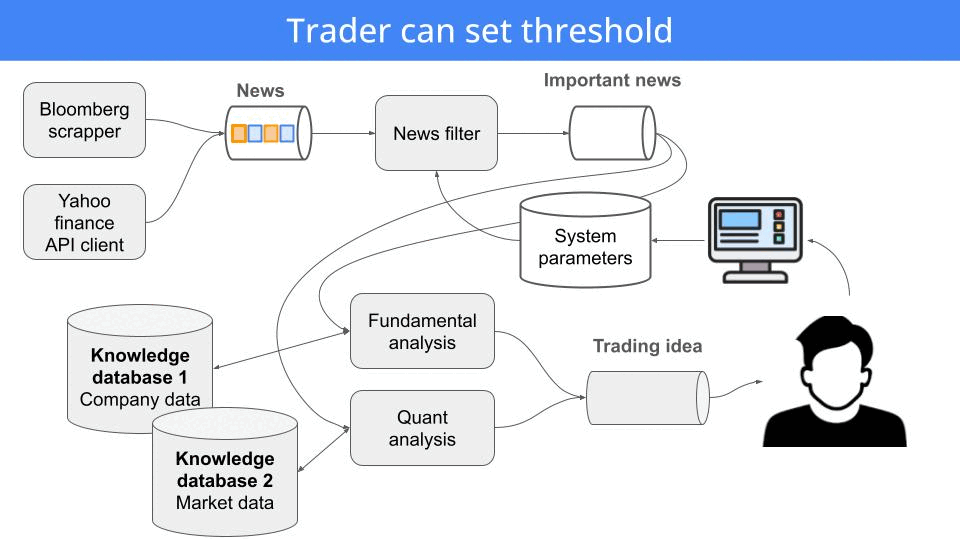 Trader can set threshold

Bloomberg scrapper

Yahoo finance API client

News

News filter

Important news

System parameters

Knowledge database 1
Company data

Knowledge database 2
Market data

Fundamental analysis

Quant analysis

Trading idea